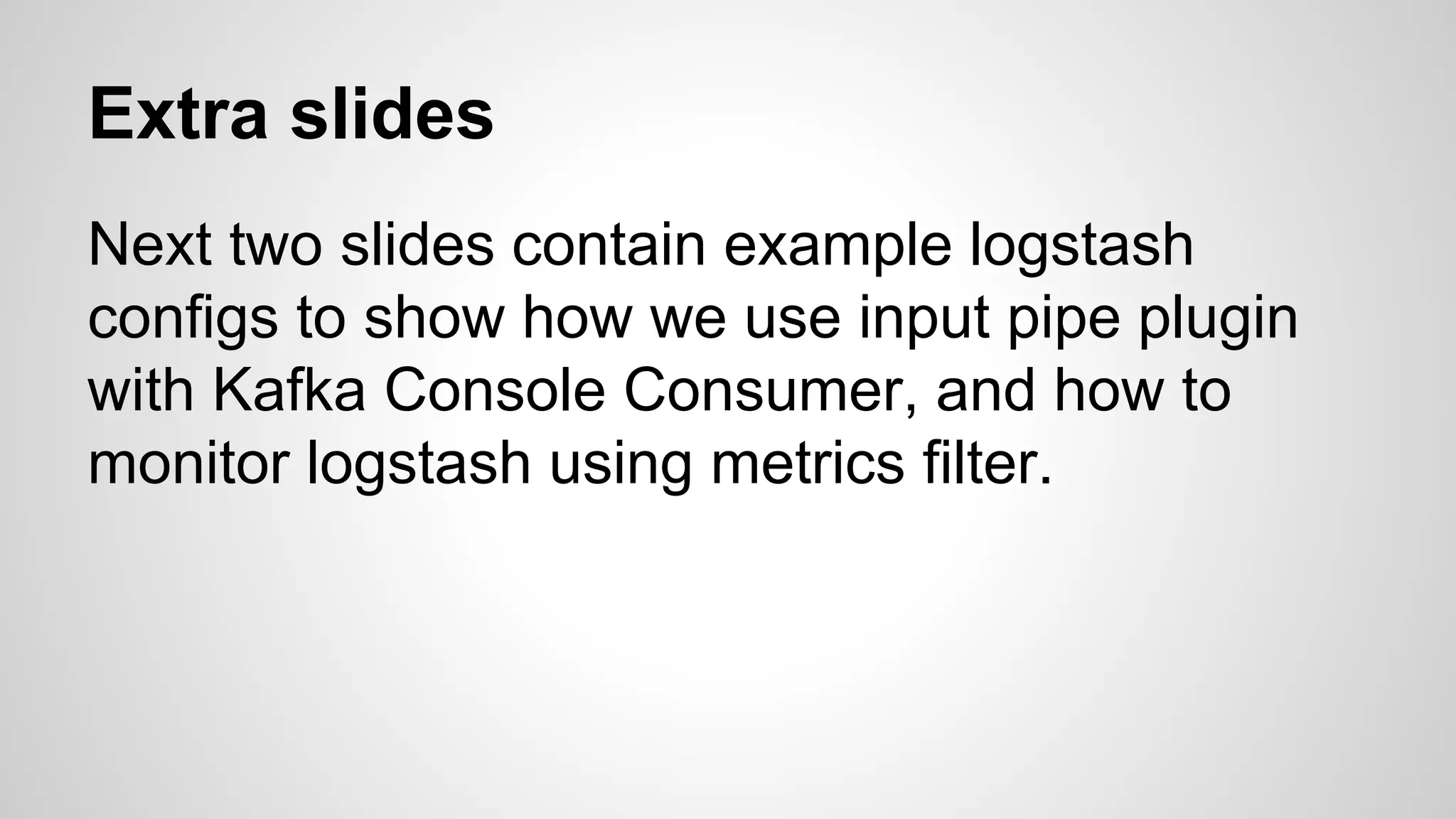 Extra slides

Next two slides contain example logstash configs to show how we use input pipe plugin with Kafka Console Consumer, and how to monitor logstash using metrics filter.